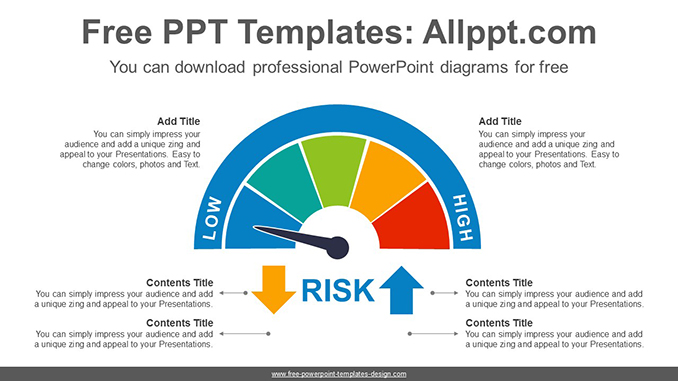 Free PPT Templates: Allppt.com

You can download professional PowerPoint diagrams for free

Add Title
You can simply impress your audience and add a unique zing and appeal to your Presentations. Easy to change colors, photos and Text.

Add Title
You can simply impress your audience and add a unique zing and appeal to your Presentations. Easy to change colors, photos and Text.

LOW

HIGH

RISK

Contents Title
You can simply impress your audience and add a unique zing and appeal to your Presentations.

Contents Title
You can simply impress your audience and add a unique zing and appeal to your Presentations.

Contents Title
You can simply impress your audience and add a unique zing and appeal to your Presentations.

Contents Title
You can simply impress your audience and add a unique zing and appeal to your Presentations.

www.free-powerpoint-templates-design.com